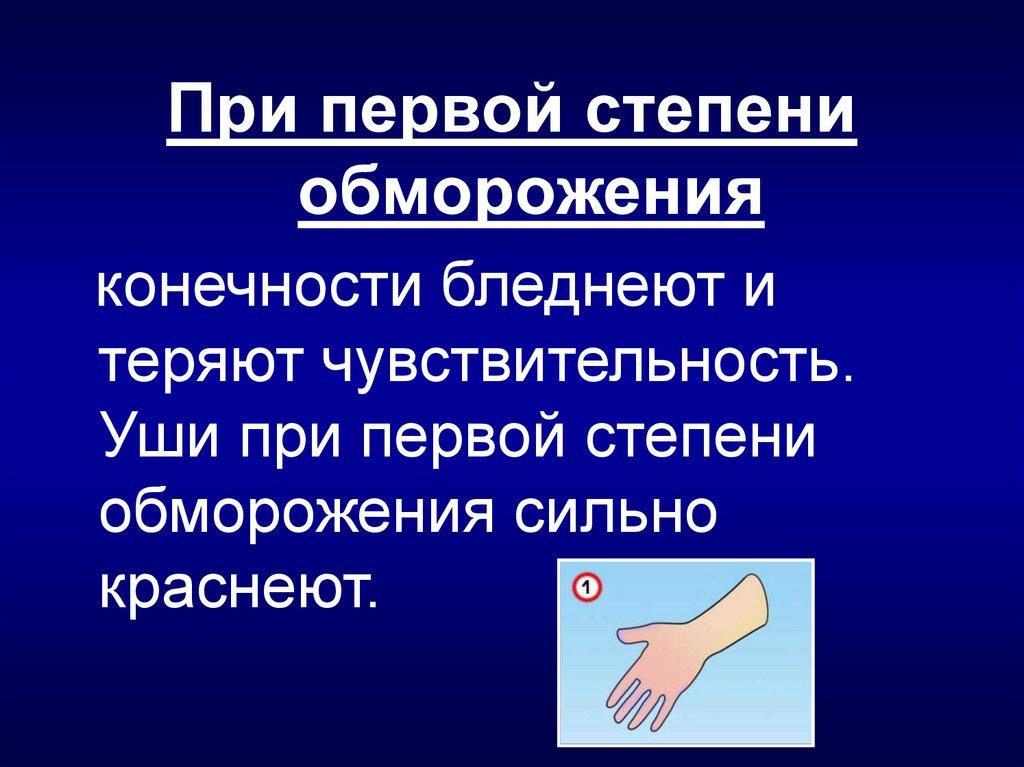 При первой степени обморожения

конечности бледнеют и теряют чувствительность. Уши при первой степени обморожения сильно краснеют.

1